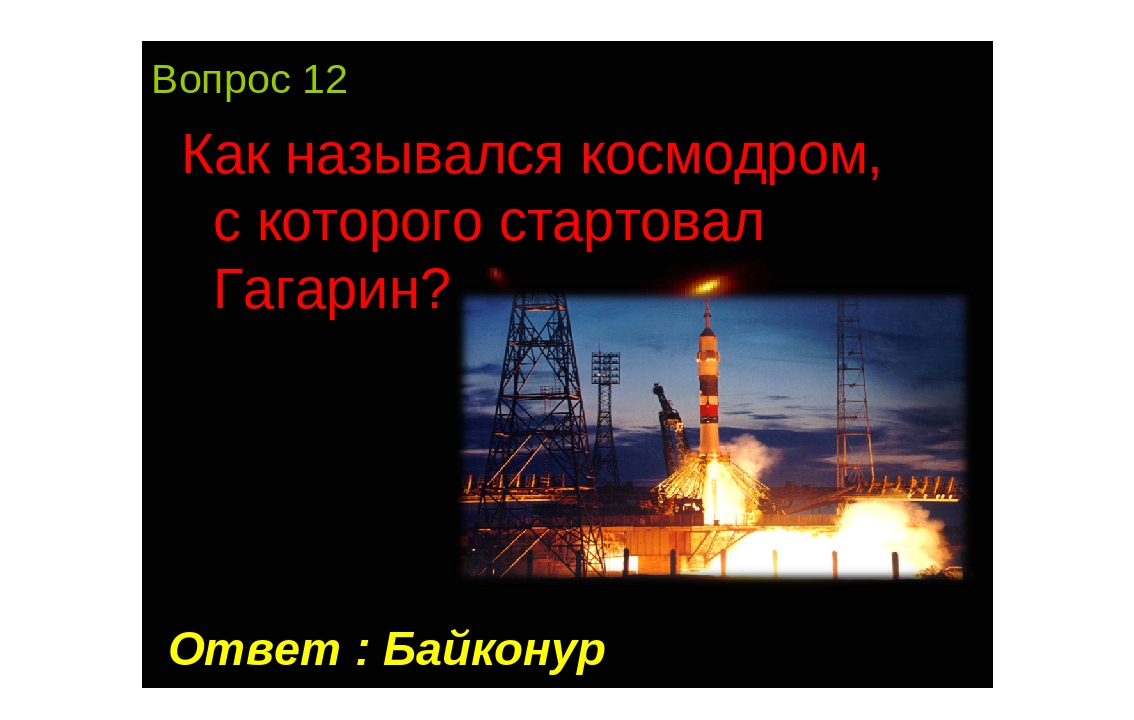 Вопрос 12

Как назывался космодром, с которого стартовал Гагарин?

Ответ : Байконур